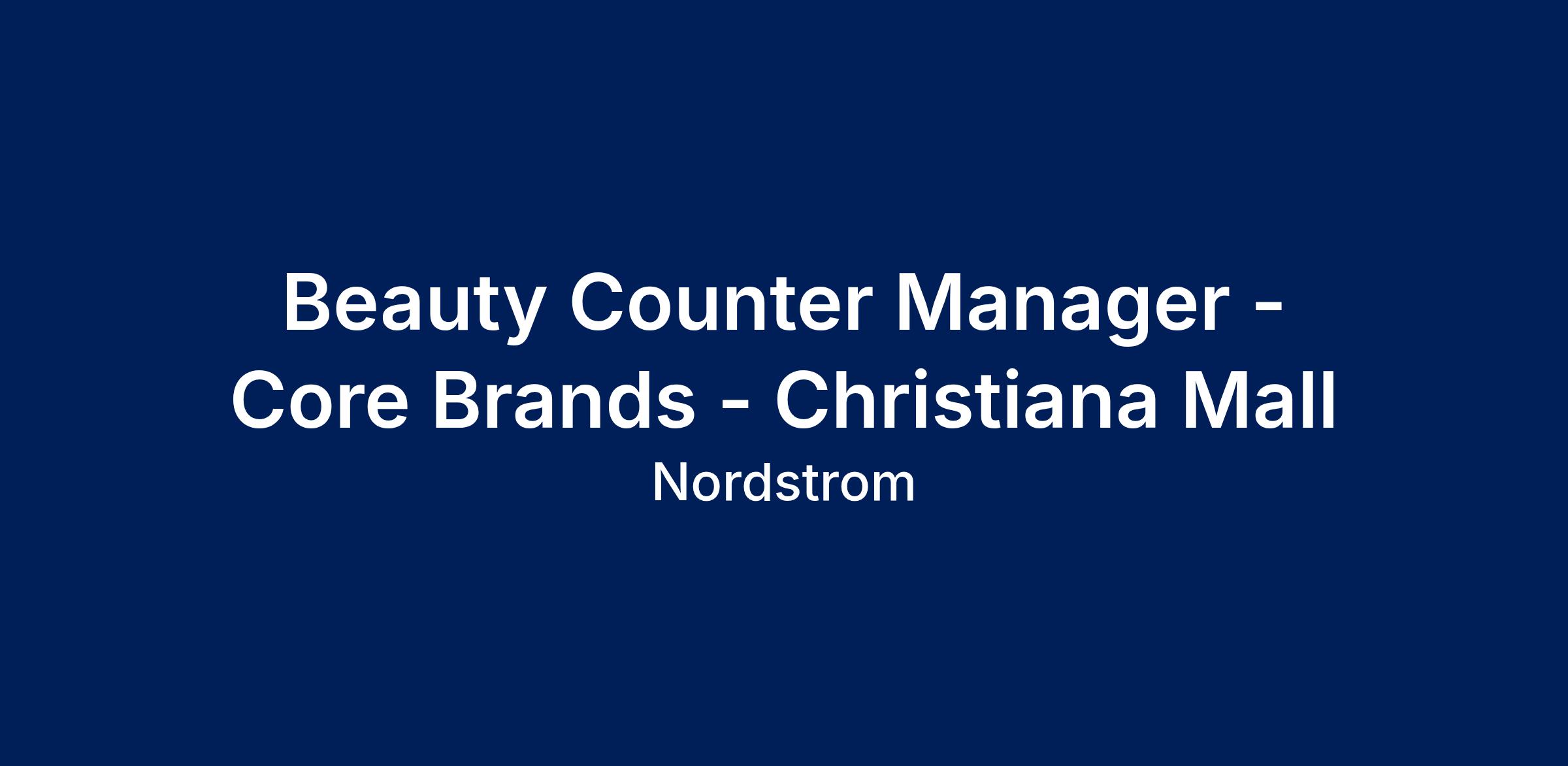 Beauty Counter Manager - Core Brands - Christiana Mall

Nordstrom